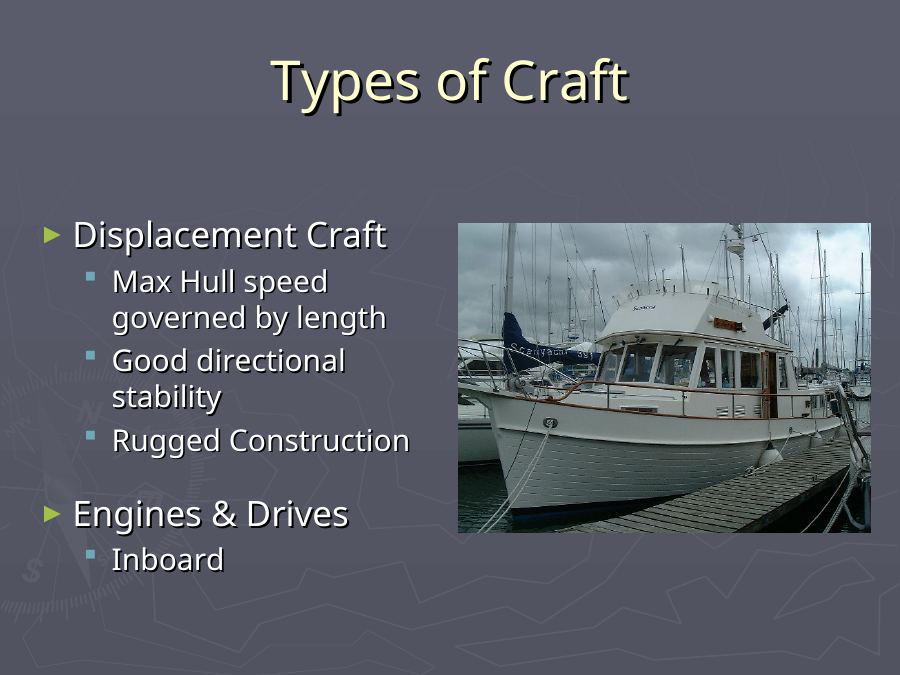 Types of Craft

► Displacement Craft
▪ Max Hull speed governed by length
▪ Good directional stability
▪ Rugged Construction

► Engines & Drives
▪ Inboard